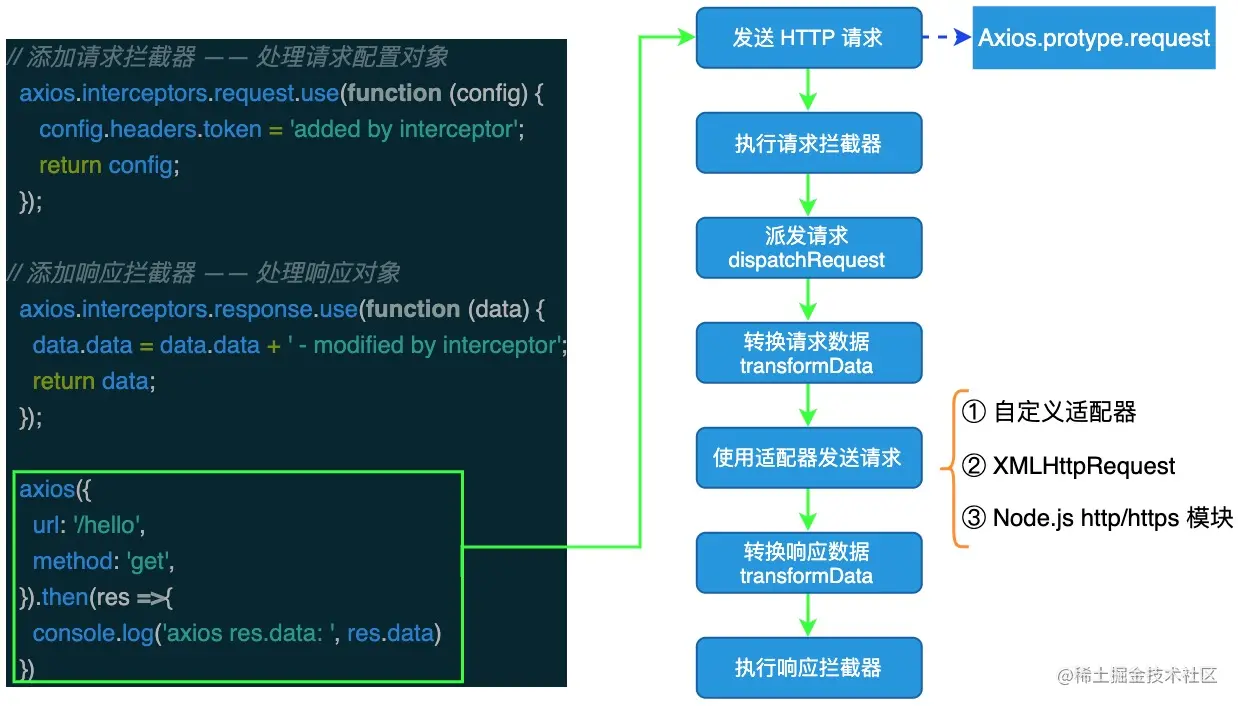 // 添加请求拦截器 —— 处理请求配置对象
axios.interceptors.request.use(function (config) {
config.headers.token = 'added by interceptor';
return config;
});

// 添加响应拦截器 —— 处理响应对象
axios.interceptors.response.use(function (data) {
data.data = data.data + ' - modified by interceptor';
return data;
});

axios({
url: '/hello',
method: 'get',
}).then(res =>{
console.log('axios res.data: ', res.data)
})

发送 HTTP 请求

Axios.protype.request

执行请求拦截器

派发请求
dispatchRequest

转换请求数据
transformData

使用适配器发送请求

① 自定义适配器
② XMLHttpRequest
③ Node.js http/https 模块

转换响应数据
transformData

执行响应拦截器

@稀土掘金技术社区